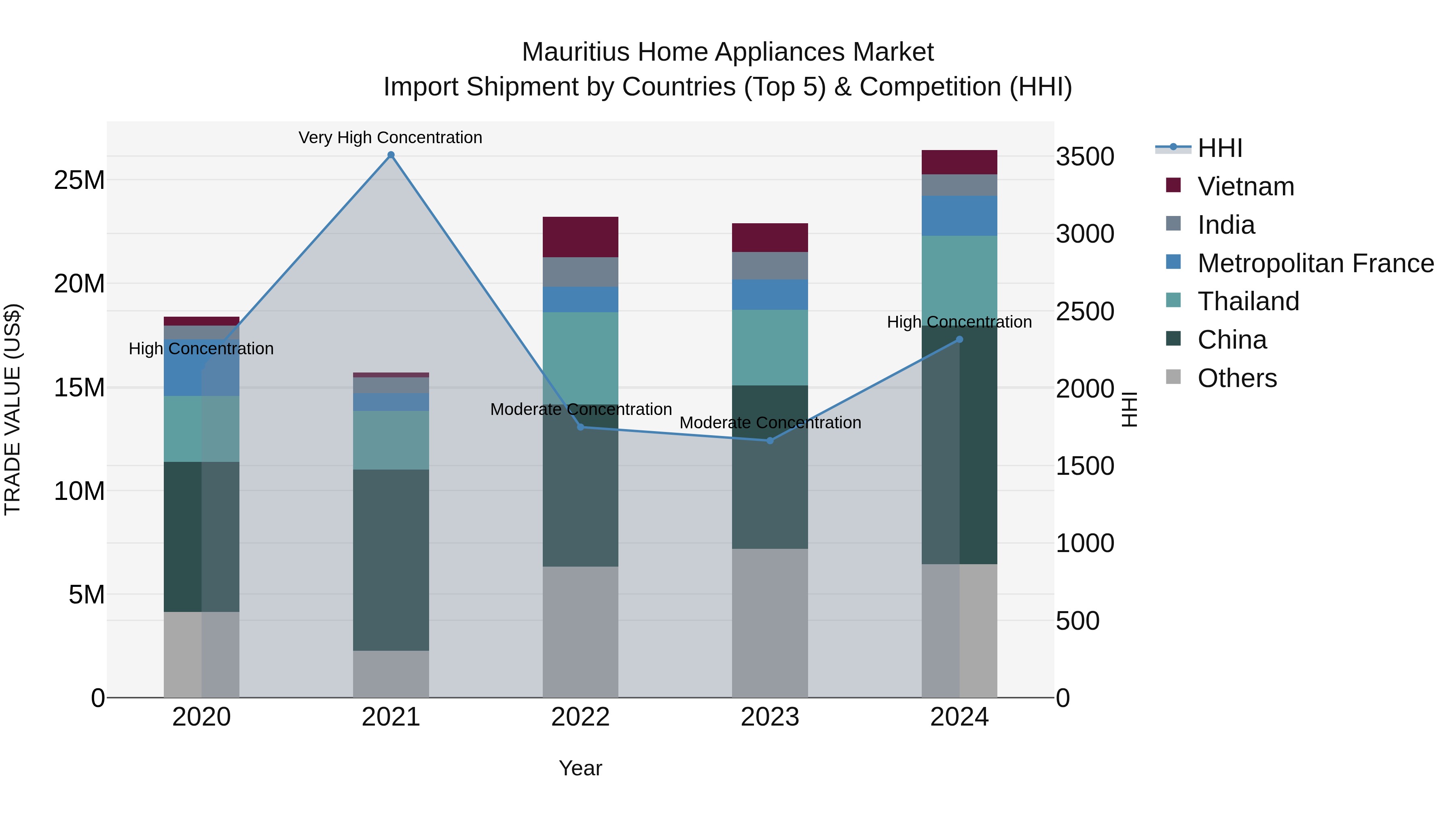 Mauritius Home Appliances Market
Import Shipment by Countries (Top 5) & Competition (HHI)

TRADE VALUE (US$)

25M
20M
15M
10M
5M
0

Very High Concentration
High Concentration
Moderate Concentration
Moderate Concentration
High Concentration

2020
2021
2022
2023
2024

Year

3500
3000
2500
2000
1500
1000
500
0

HHI

HHI
Vietnam
India
Metropolitan France
Thailand
China
Others